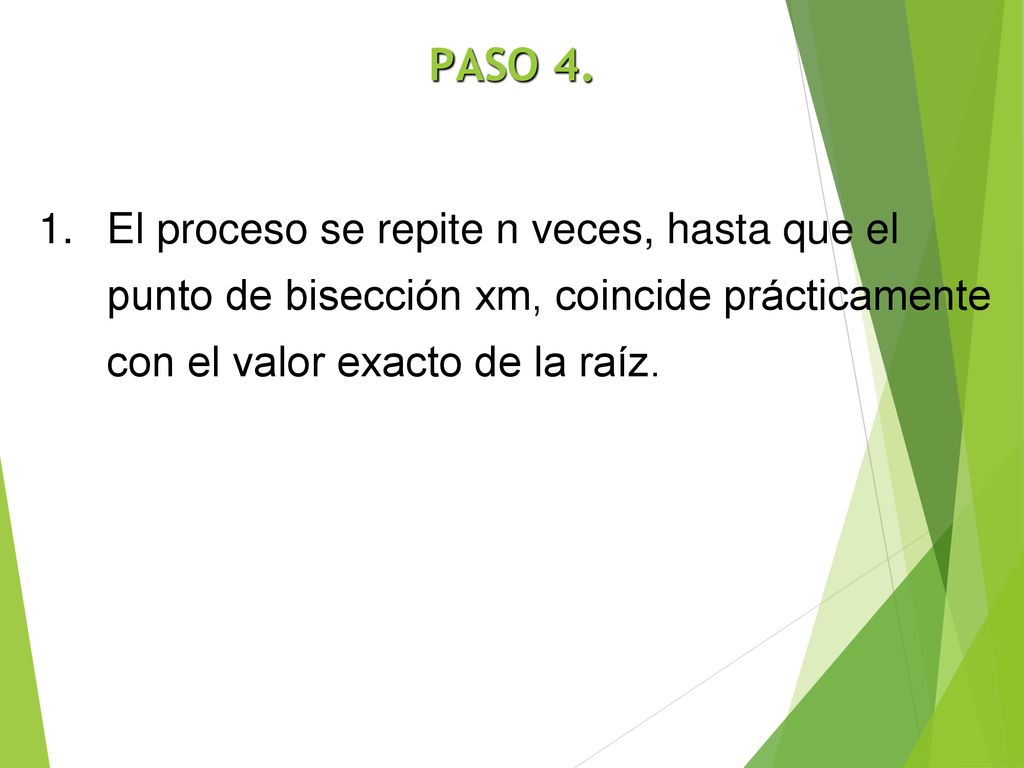 PASO 4.

1. El proceso se repite n veces, hasta que el punto de bisección xm, coincide prácticamente con el valor exacto de la raíz.